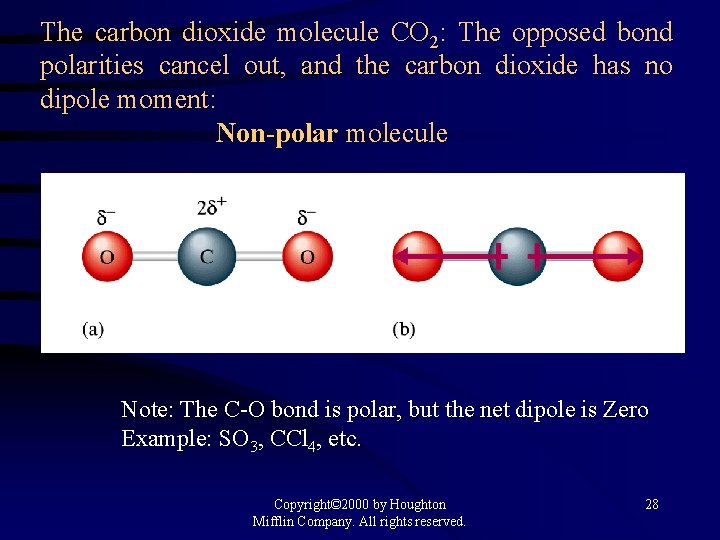 The carbon dioxide molecule $CO_2$: The opposed bond polarities cancel out, and the carbon dioxide has no dipole moment:

Non-polar molecule

$\delta^-$ $2\delta^+$ $\delta^-$

O C O

(a)

(b)

Note: The C-O bond is polar, but the net dipole is Zero
Example: $SO_3$, $CCl_4$, etc.

Copyright©2000 by Houghton Mifflin Company. All rights reserved.

28